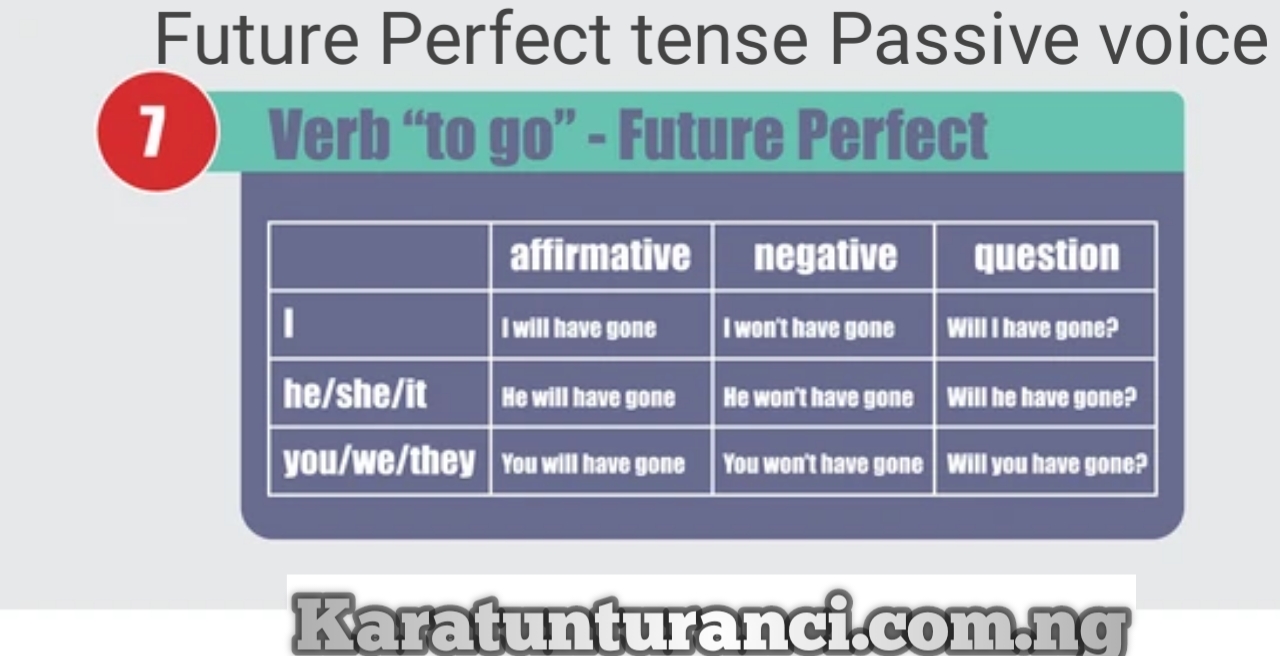 Future Perfect tense Passive voice

7

Verb “to go” - Future Perfect

| | affirmative | negative | question |
|---|---|---|---|
| I | I will have gone | I won't have gone | Will I have gone? |
| he/she/it | He will have gone | He won't have gone | Will he have gone? |
| you/we/they | You will have gone | You won't have gone | Will you have gone? |

Karatunturanci.com.ng